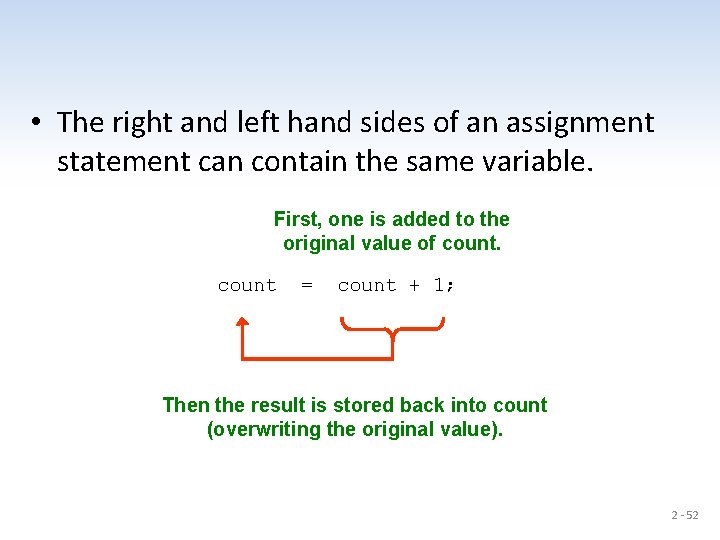 • The right and left hand sides of an assignment statement can contain the same variable.

First, one is added to the original value of count.

count = count + 1;

Then the result is stored back into count (overwriting the original value).

2 - 52